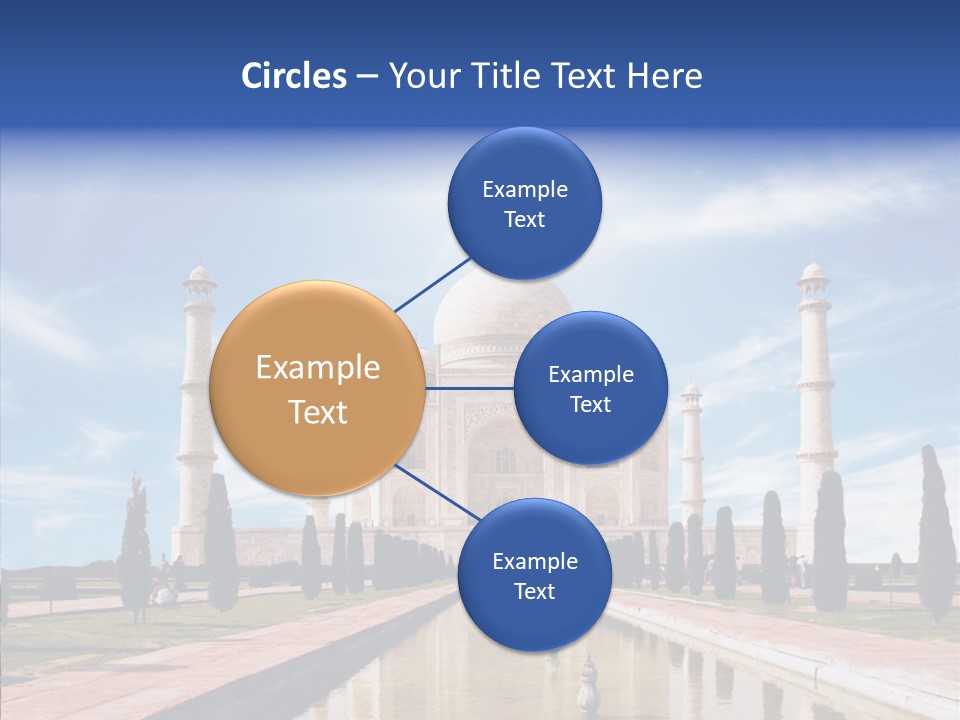 Circles – Your Title Text Here

Example Text

Example Text

Example Text

Example Text